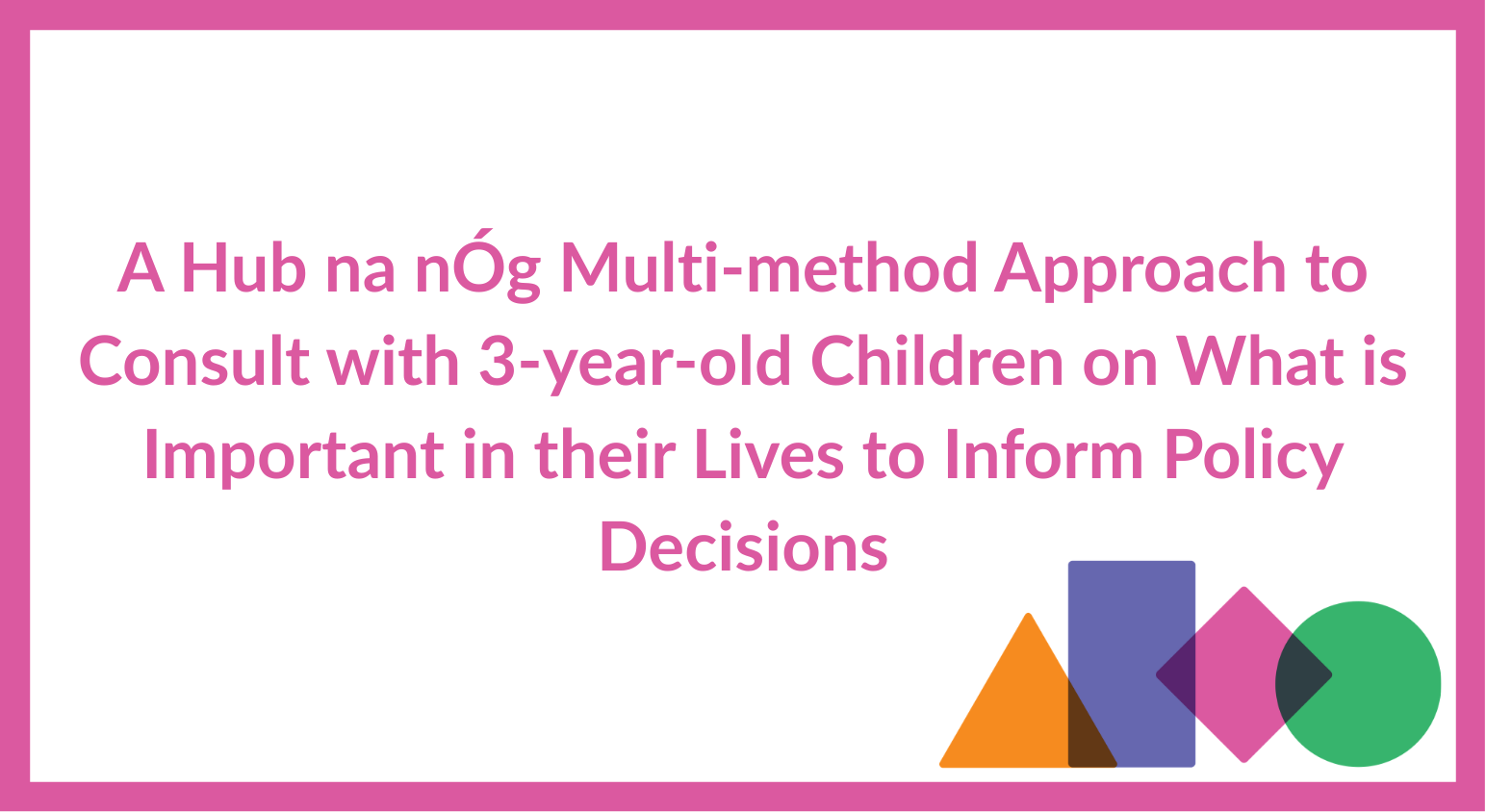 A Hub na nÓg Multi-method Approach to Consult with 3-year-old Children on What is Important in their Lives to Inform Policy Decisions